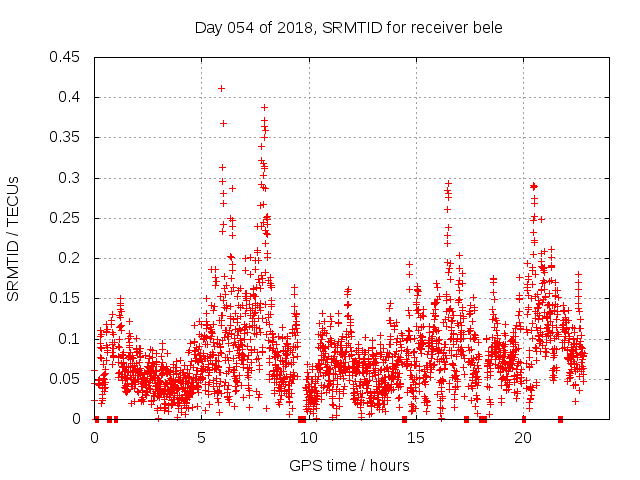 Day 054 of 2018, SRMTID for receiver bele

SRMTID / TECUs

0.45
0.4
0.35
0.3
0.25
0.2
0.15
0.1
0.05
0

0
5
10
15
20

GPS time / hours